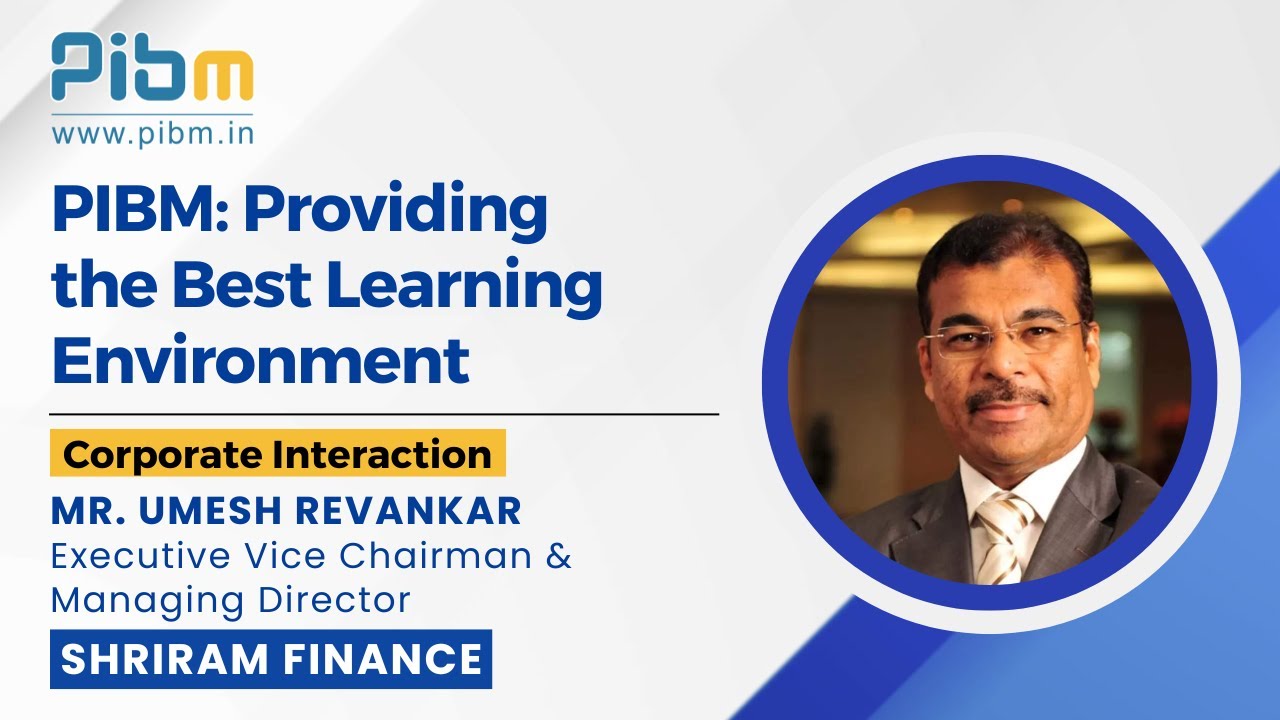 Pibm
www.pibm.in

PIBM: Providing the Best Learning Environment

Corporate Interaction

MR. UMESH REVANKAR
Executive Vice Chairman & Managing Director

SHRIRAM FINANCE